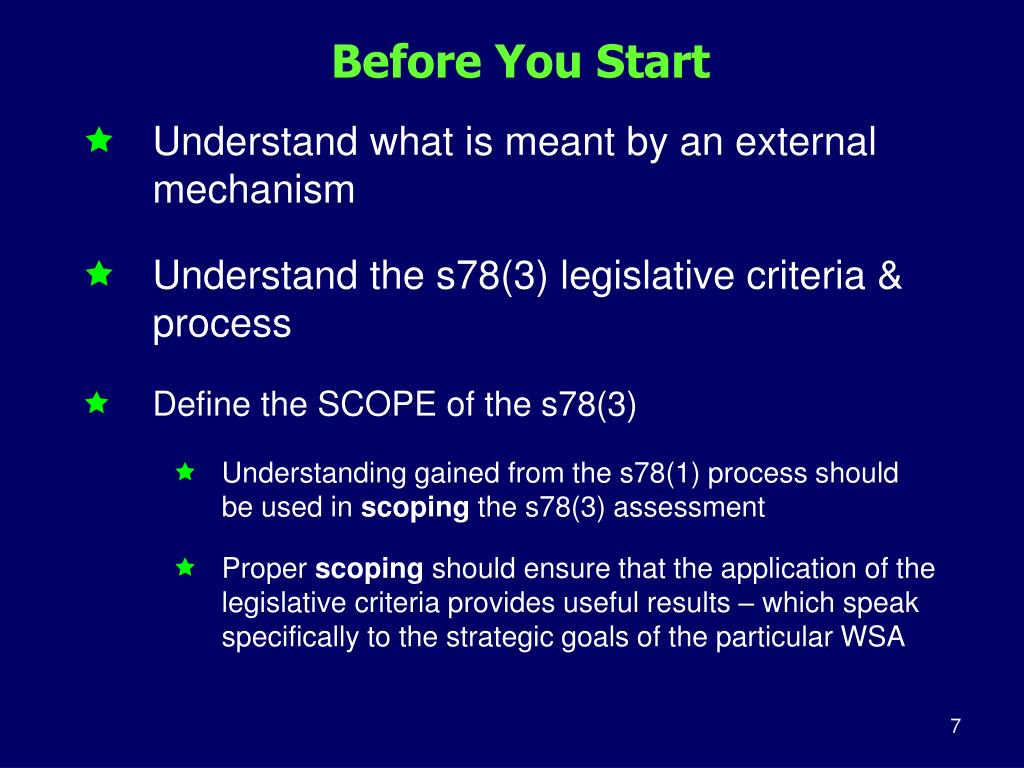 Before You Start

Understand what is meant by an external mechanism

Understand the s78(3) legislative criteria & process

Define the SCOPE of the s78(3)

Understanding gained from the s78(1) process should be used in scoping the s78(3) assessment

Proper scoping should ensure that the application of the legislative criteria provides useful results – which speak specifically to the strategic goals of the particular WSA

7